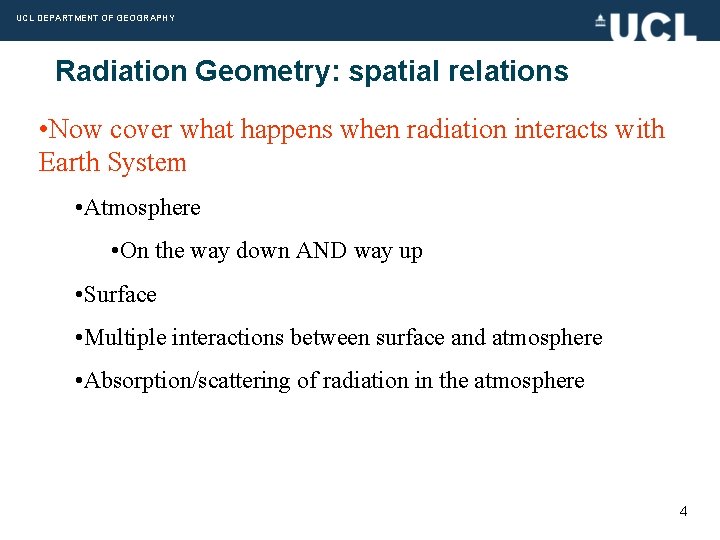 UCL DEPARTMENT OF GEOGRAPHY

UCL

Radiation Geometry: spatial relations

•Now cover what happens when radiation interacts with Earth System

•Atmosphere

•On the way down AND way up

•Surface

•Multiple interactions between surface and atmosphere

•Absorption/scattering of radiation in the atmosphere

4